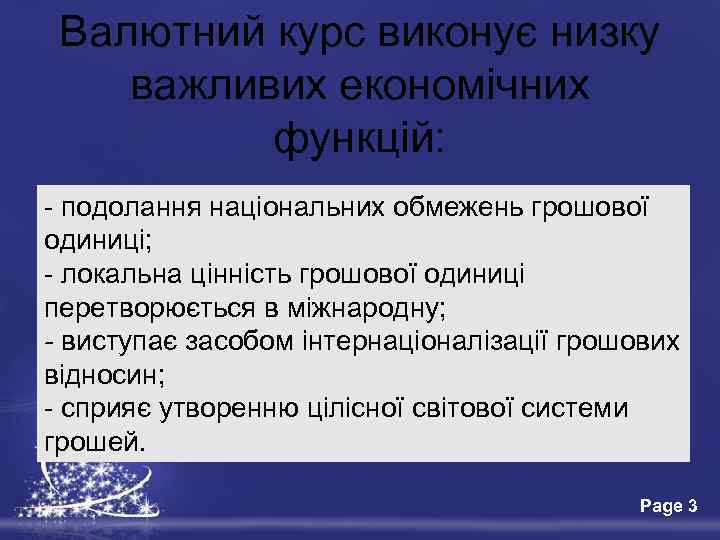 Валютний курс виконує низку важливих економічних функцій:

- подолання національних обмежень грошової одиниці;
- локальна цінність грошової одиниці перетворюється в міжнародну;
- виступає засобом інтернаціоналізації грошових відносин;
- сприяє утворенню цілісної світової системи грошей.

Page 3